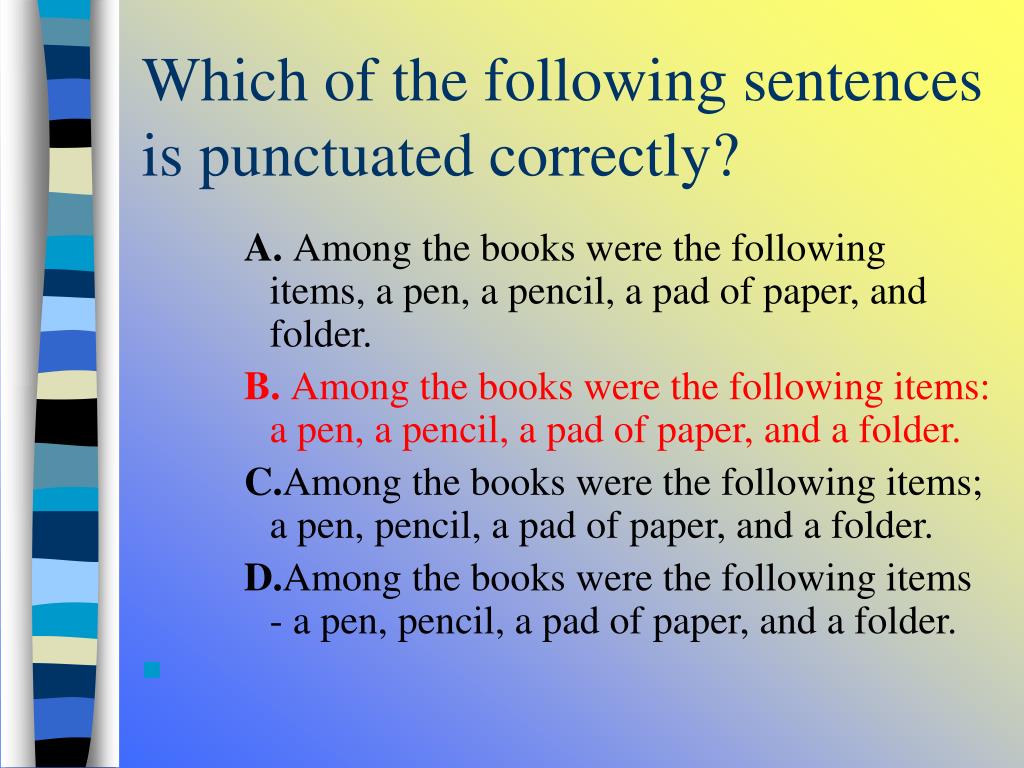 Which of the following sentences is punctuated correctly?

A. Among the books were the following items, a pen, a pencil, a pad of paper, and folder.

B. Among the books were the following items: a pen, a pencil, a pad of paper, and a folder.

C.Among the books were the following items; a pen, pencil, a pad of paper, and a folder.

D.Among the books were the following items - a pen, pencil, a pad of paper, and a folder.